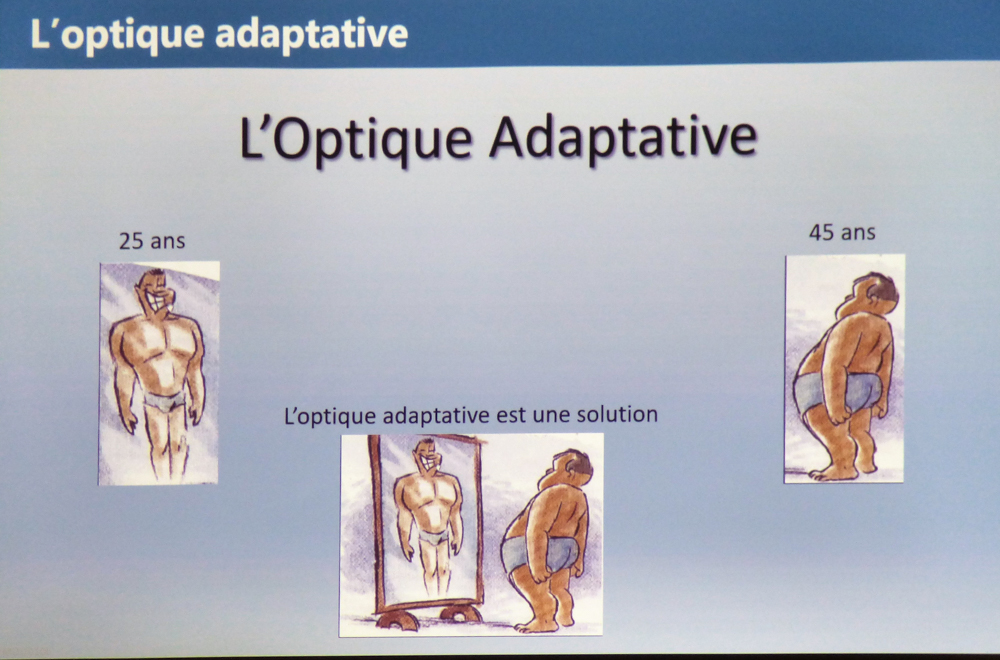 L’optique adaptative

L’Optique Adaptative

25 ans

45 ans

L’optique adaptative est une solution